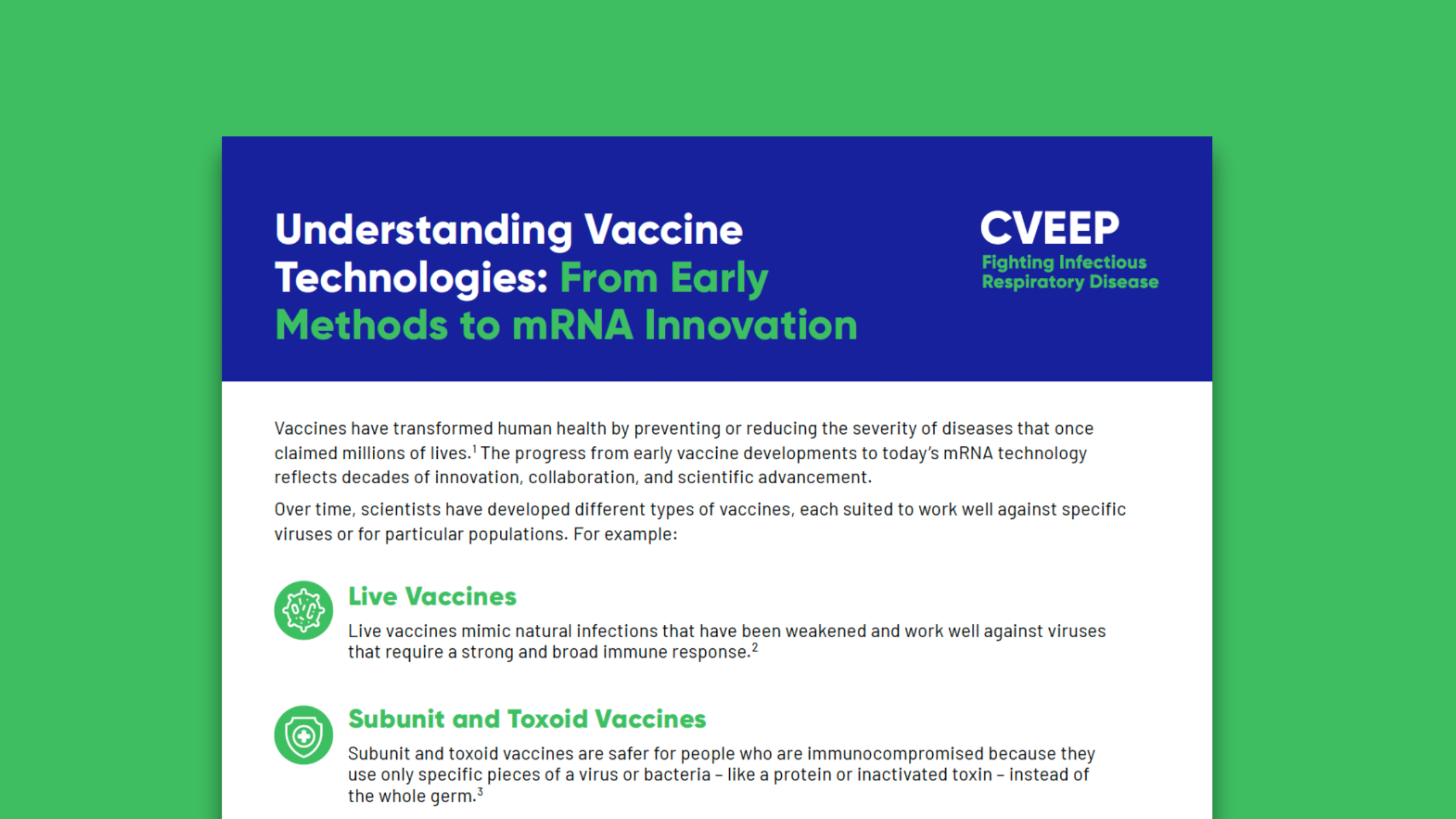 Understanding Vaccine Technologies: From Early Methods to mRNA Innovation

CVEEP
Fighting Infectious Respiratory Disease

Vaccines have transformed human health by preventing or reducing the severity of diseases that once claimed millions of lives.$^1$ The progress from early vaccine developments to today's mRNA technology reflects decades of innovation, collaboration, and scientific advancement.

Over time, scientists have developed different types of vaccines, each suited to work well against specific viruses or for particular populations. For example:

Live Vaccines

Live vaccines mimic natural infections that have been weakened and work well against viruses that require a strong and broad immune response.$^2$

Subunit and Toxoid Vaccines

Subunit and toxoid vaccines are safer for people who are immunocompromised because they use only specific pieces of a virus or bacteria – like a protein or inactivated toxin – instead of the whole germ.$^3$